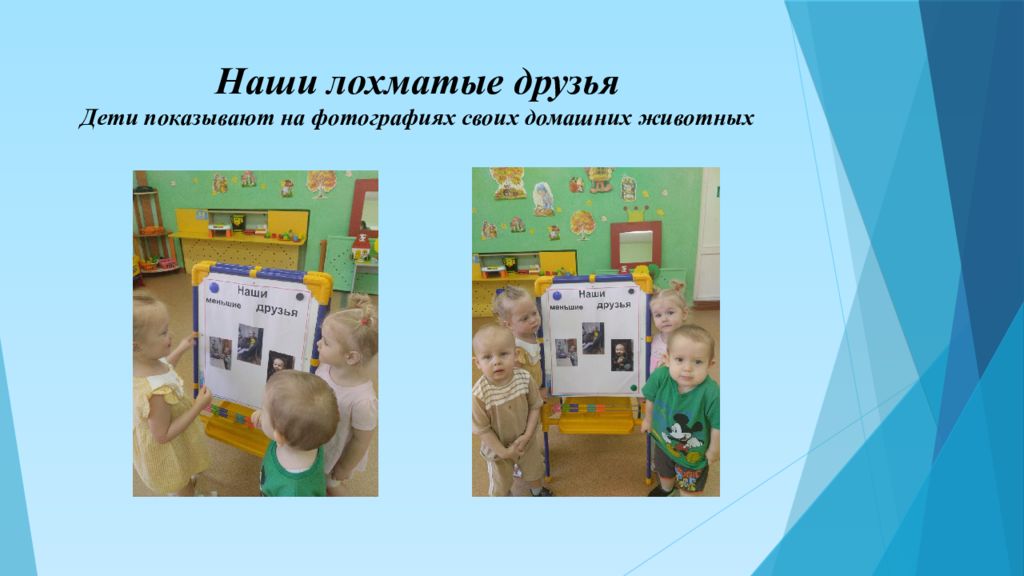 Наши лохматые друзья
Дети показывают на фотографиях своих домашних животных

Наши меньшие друзья

Наши меньшие друзья